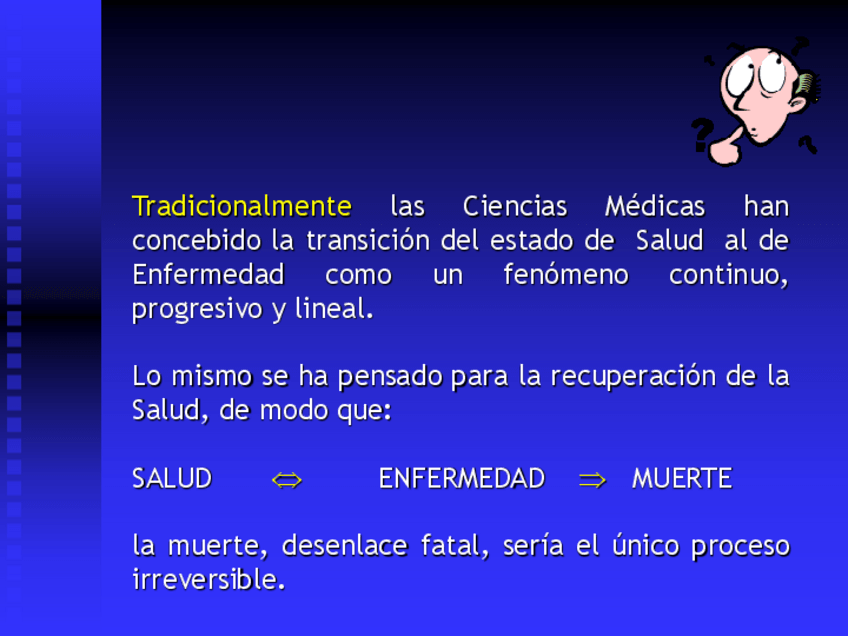 Tradicionalmente las Ciencias Médicas han concebido la transición del estado de Salud al de Enfermedad como un fenómeno continuo, progresivo y lineal.

Lo mismo se ha pensado para la recuperación de la Salud, de modo que:

SALUD $\Leftrightarrow$ ENFERMEDAD $\Rightarrow$ MUERTE

la muerte, desenlace fatal, sería el único proceso irreversible.